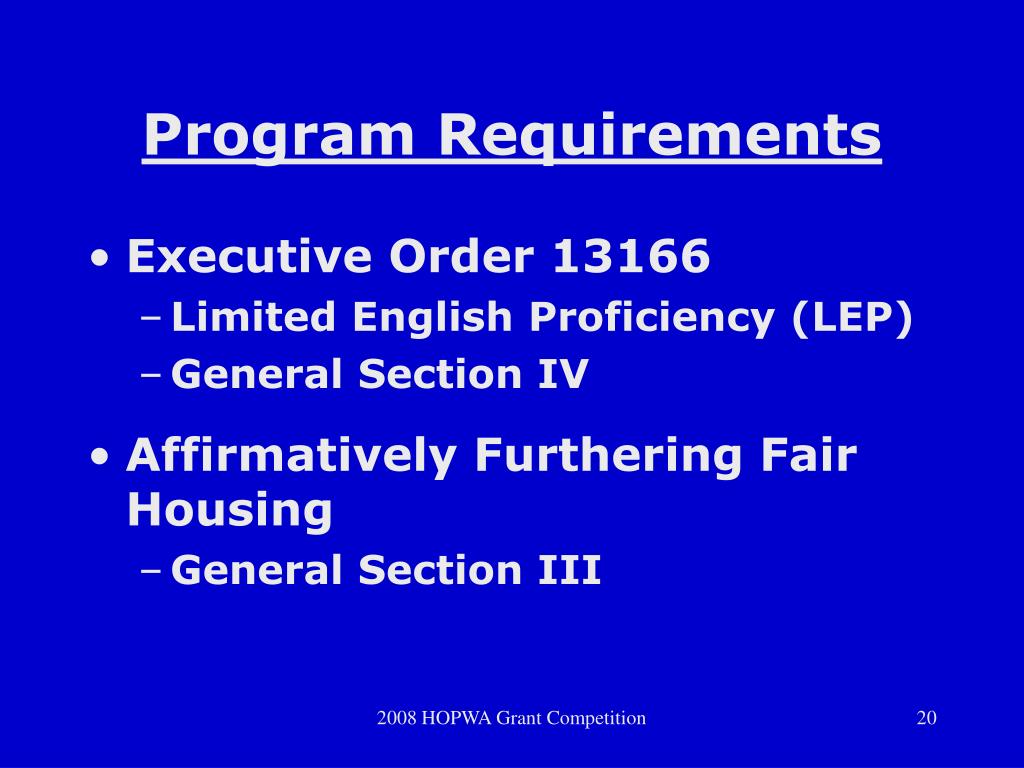 Program Requirements

• Executive Order 13166
– Limited English Proficiency (LEP)
– General Section IV

• Affirmatively Furthering Fair Housing
– General Section III

2008 HOPWA Grant Competition

20